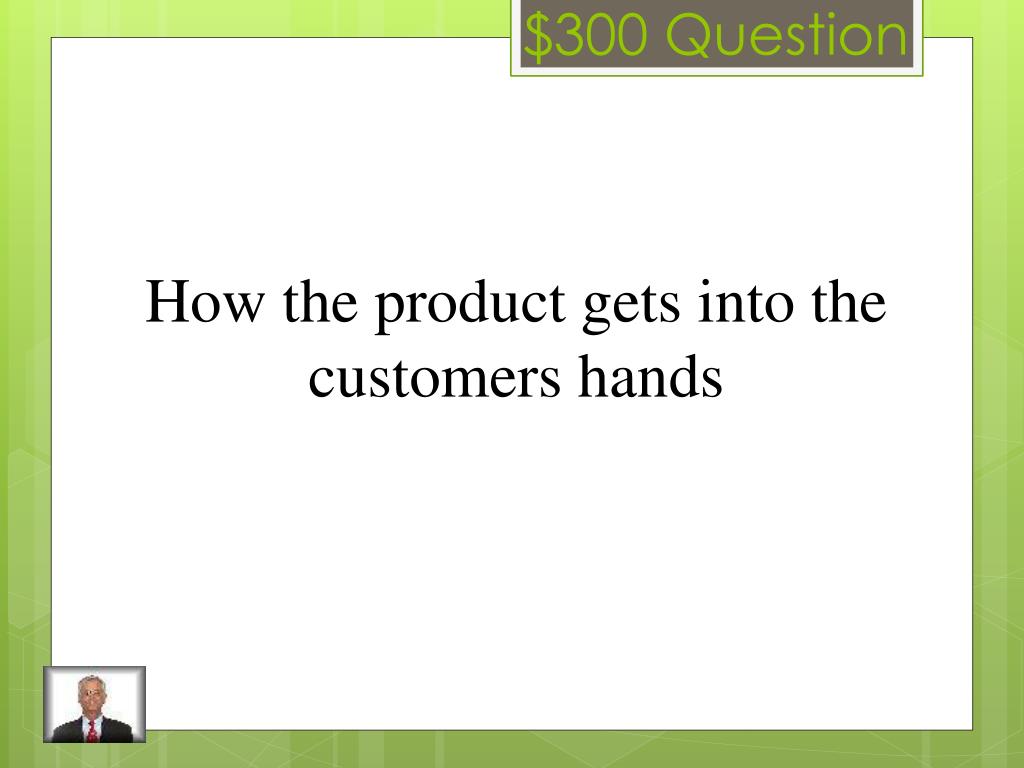 \$300 Question

How the product gets into the customers hands